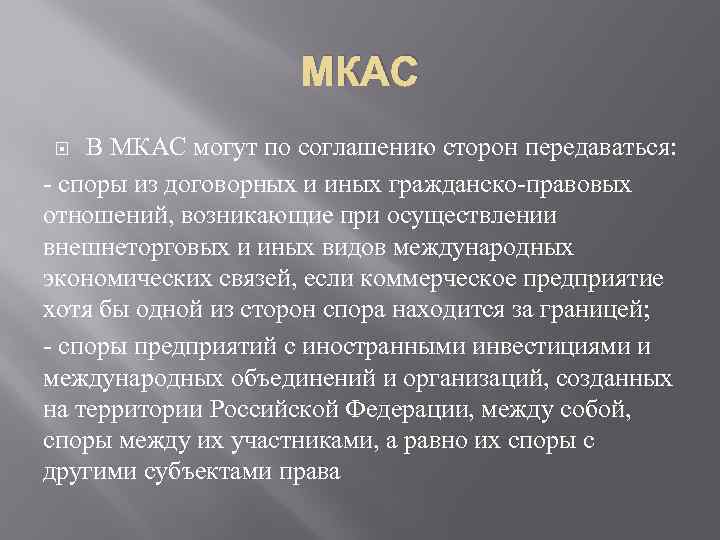 МКАС

В МКАС могут по соглашению сторон передаваться:

- споры из договорных и иных гражданско-правовых отношений, возникающие при осуществлении внешнеторговых и иных видов международных экономических связей, если коммерческое предприятие хотя бы одной из сторон спора находится за границей;

- споры предприятий с иностранными инвестициями и международных объединений и организаций, созданных на территории Российской Федерации, между собой, споры между их участниками, а равно их споры с другими субъектами права